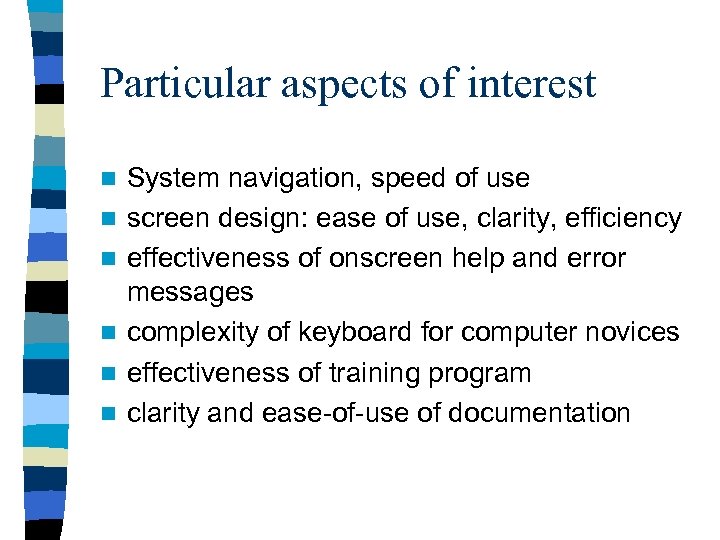 Particular aspects of interest

- System navigation, speed of use
- screen design: ease of use, clarity, efficiency
- effectiveness of onscreen help and error messages
- complexity of keyboard for computer novices
- effectiveness of training program
- clarity and ease-of-use of documentation